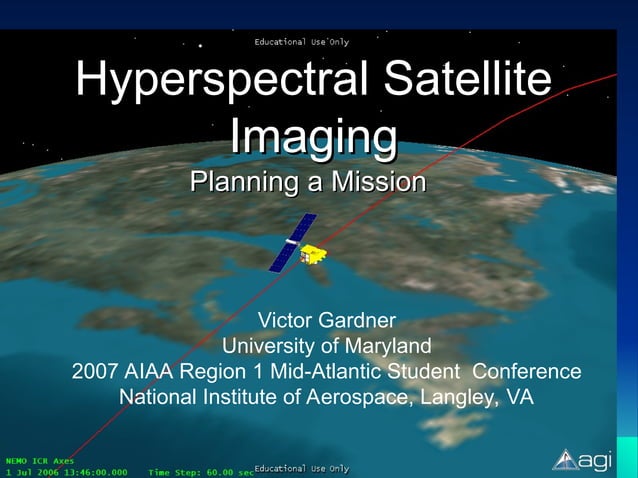 Educational Use Only

Hyperspectral Satellite Imaging

Planning a Mission

Victor Gardner
University of Maryland
2007 AIAA Region 1 Mid-Atlantic Student Conference
National Institute of Aerospace, Langley, VA

NEMO ICR Axes
1 Jul 2006 13:46:00.000 Time Step: 60.00 sec

Educational Use Only

agi